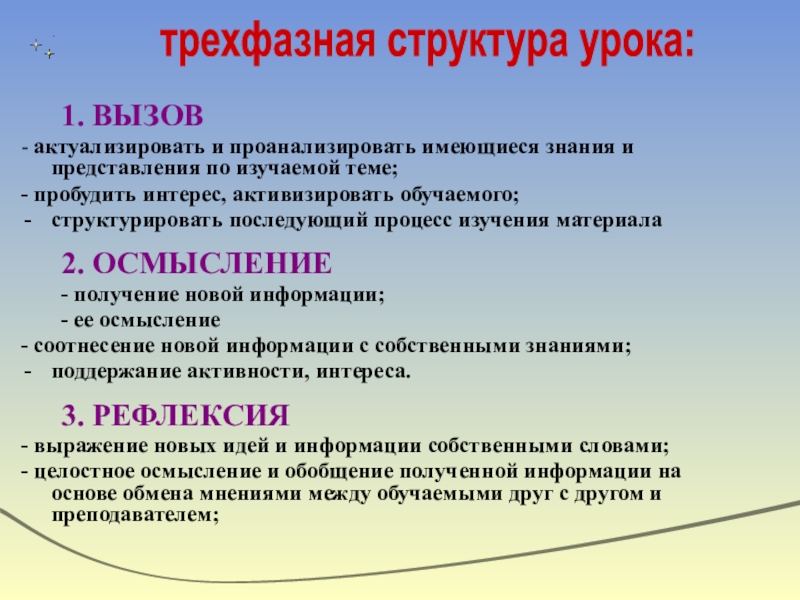 трехфазная структура урока:

1. ВЫЗОВ

- актуализировать и проанализировать имеющиеся знания и представления по изучаемой теме;

- пробудить интерес, активизировать обучаемого;

- структурировать последующий процесс изучения материала

2. ОСМЫСЛЕНИЕ

- получение новой информации;

- ее осмысление

- соотнесение новой информации с собственными знаниями;

- поддержание активности, интереса.

3. РЕФЛЕКСИЯ

- выражение новых идей и информации собственными словами;

- целостное осмысление и обобщение полученной информации на основе обмена мнениями между обучаемыми друг с другом и преподавателем;